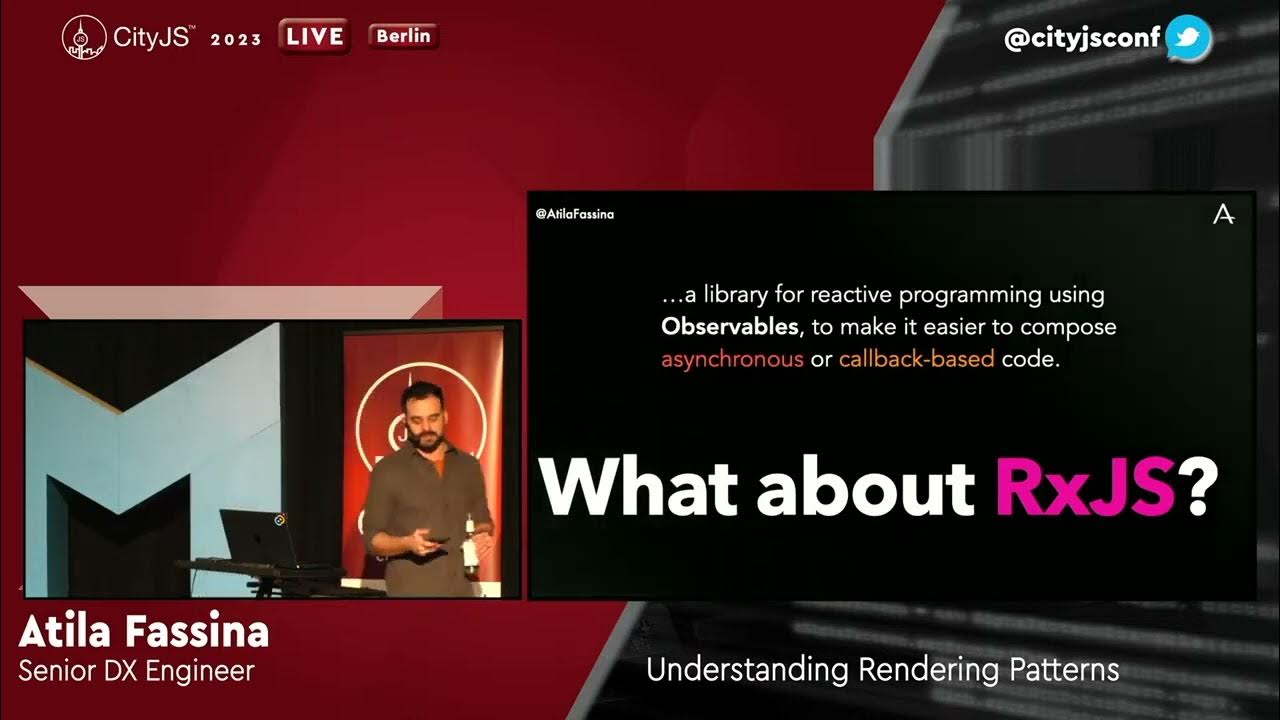 CityJS™ 2023 LIVE Berlin

@cityjsconf

@AtilaFassina

A

…a library for reactive programming using **Observables**, to make it easier to compose asynchronous or callback-based code.

What about RxJS?

Atila Fassina
Senior DX Engineer

Understanding Rendering Patterns